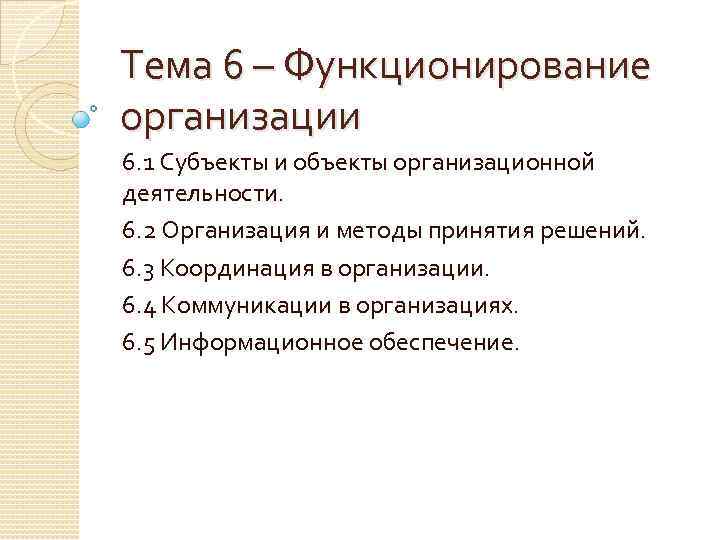 Тема 6 – Функционирование организации

6.1 Субъекты и объекты организационной деятельности.

6.2 Организация и методы принятия решений.

6.3 Координация в организации.

6.4 Коммуникации в организациях.

6.5 Информационное обеспечение.